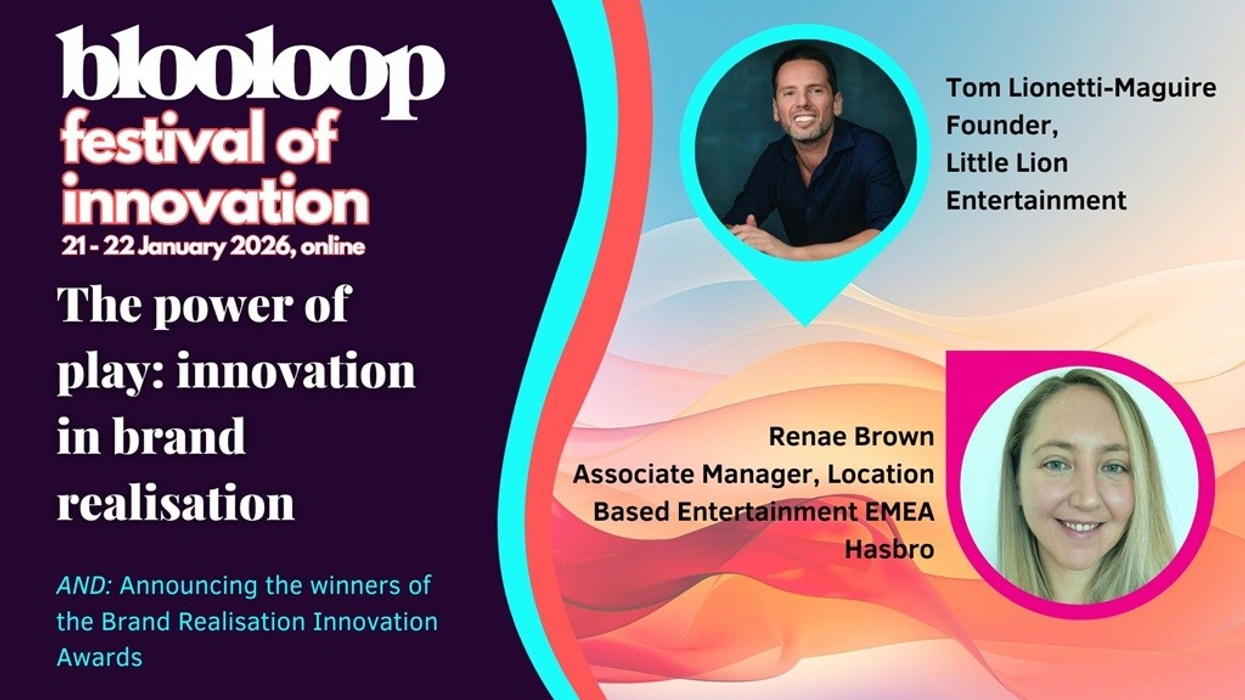 blooloop
festival of innovation
21 - 22 January 2026, online

The power of play: innovation in brand realisation

AND: Announcing the winners of the Brand Realisation Innovation Awards

Tom Lionetti-Maguire
Founder,
Little Lion Entertainment

Renae Brown
Associate Manager, Location Based Entertainment EMEA
Hasbro